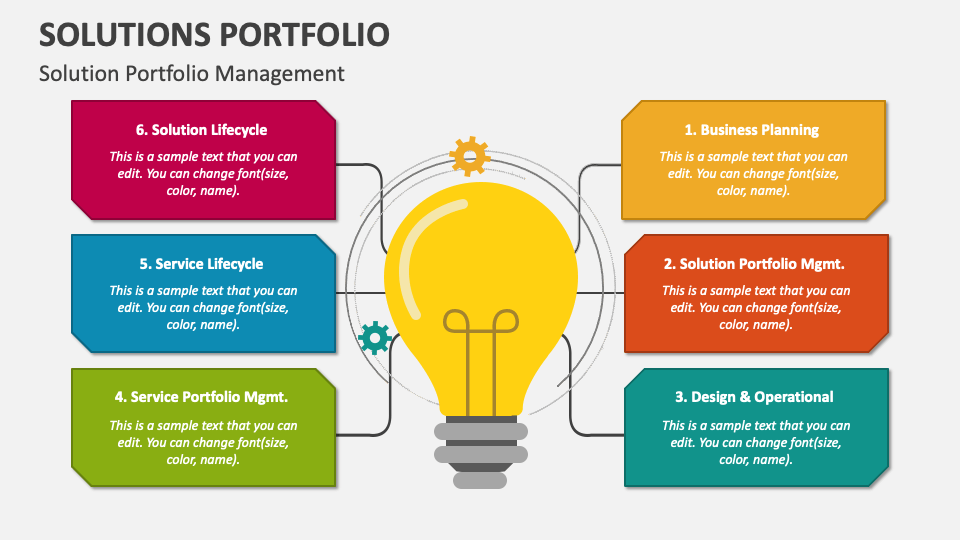 SOLUTIONS PORTFOLIO

Solution Portfolio Management

6. Solution Lifecycle

This is a sample text that you can edit. You can change font(size, color, name).

5. Service Lifecycle

This is a sample text that you can edit. You can change font(size, color, name).

4. Service Portfolio Mgmt.

This is a sample text that you can edit. You can change font(size, color, name).

1. Business Planning

This is a sample text that you can edit. You can change font(size, color, name).

2. Solution Portfolio Mgmt.

This is a sample text that you can edit. You can change font(size, color, name).

3. Design & Operational

This is a sample text that you can edit. You can change font(size, color, name).